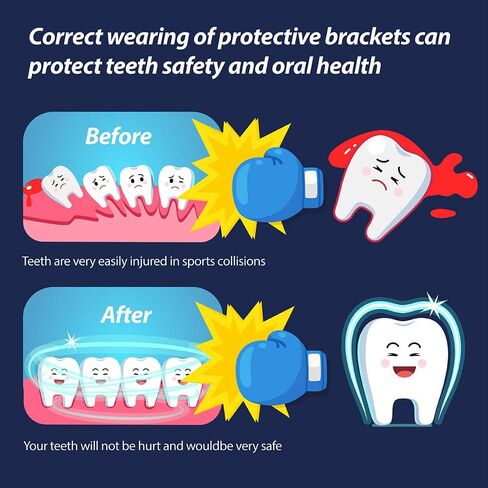 Correct wearing of protective brackets can protect teeth safety and oral health

Before

Teeth are very easily injured in sports collisions

After

Your teeth will not be hurt and wouldbe very safe